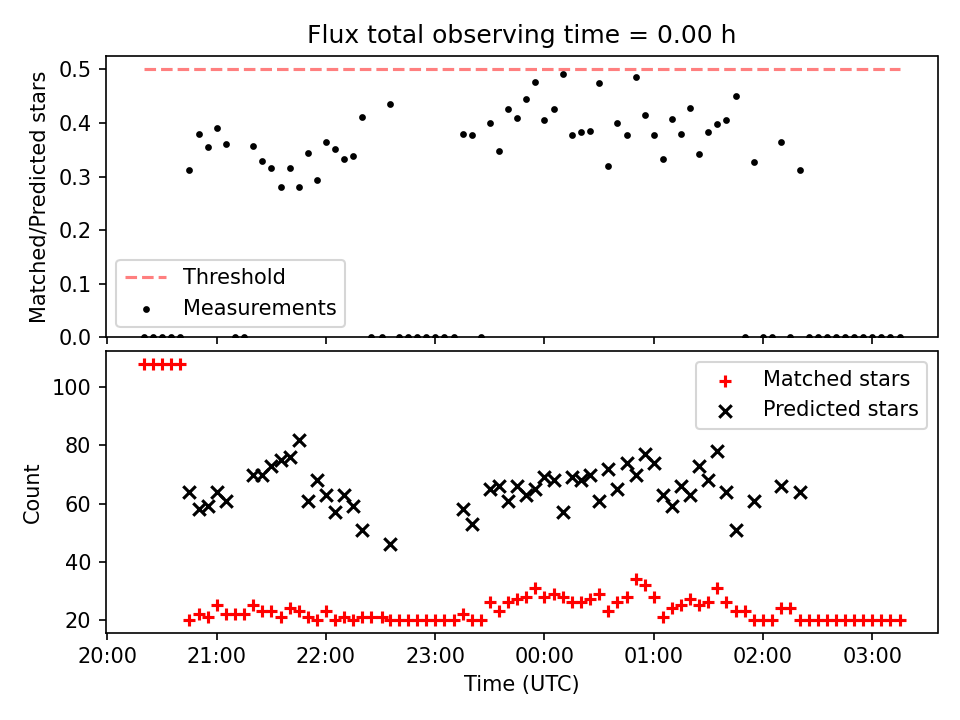 Flux total observing time = 0.00 h

Matched/Predicted stars

0.5
0.4
0.3
0.2
0.1
0.0

Threshold
Measurements

Count

100
80
60
40
20

Matched stars
Predicted stars

20:00 21:00 22:00 23:00 00:00 01:00 02:00 03:00

Time (UTC)